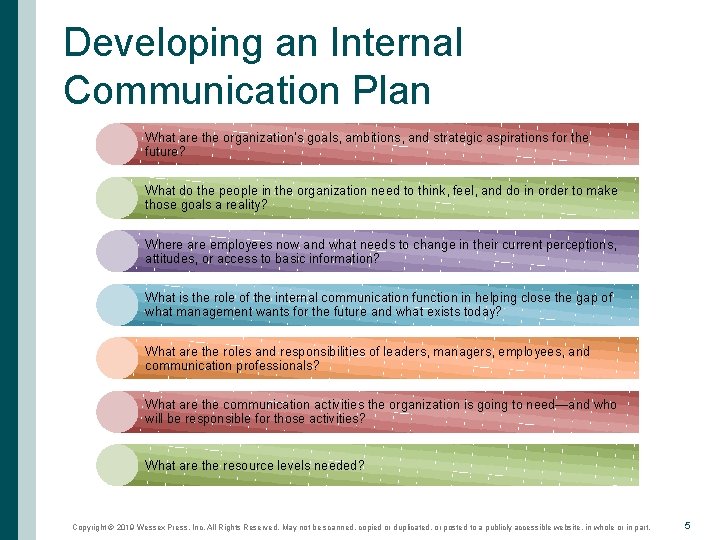 Developing an Internal Communication Plan

What are the organization's goals, ambitions, and strategic aspirations for the future?

What do the people in the organization need to think, feel, and do in order to make those goals a reality?

Where are employees now and what needs to change in their current perceptions, attitudes, or access to basic information?

What is the role of the internal communication function in helping close the gap of what management wants for the future and what exists today?

What are the roles and responsibilities of leaders, managers, employees, and communication professionals?

What are the communication activities the organization is going to need—and who will be responsible for those activities?

What are the resource levels needed?

Copyright © 2019 Wessex Press, Inc. All Rights Reserved. May not be scanned, copied or duplicated, or posted to a publicly accessible website, in whole or in part.

5